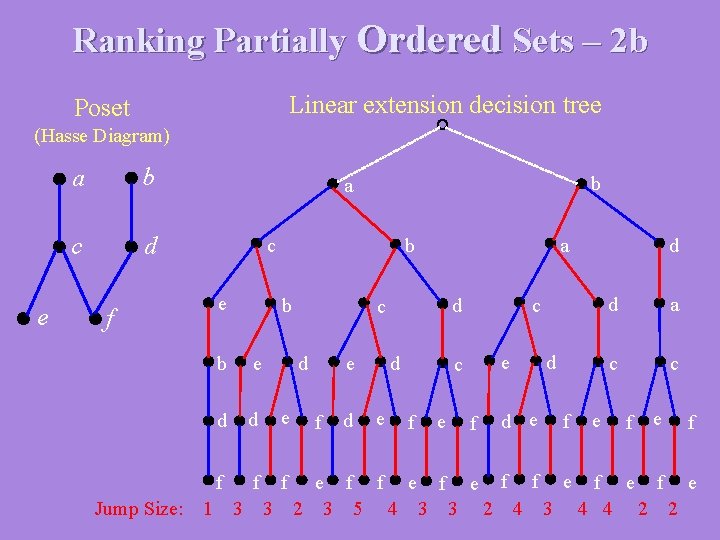 Ranking Partially Ordered Sets – 2b

Poset
(Hasse Diagram)

a b c d e f

Linear extension decision tree

a b
c b a d
e b c d c d a
b e d e d c e d c c
d d e f d e f e f d e f e f e f
f f f e f f e f e f f e f e f e

Jump Size: 1 3 3 2 3 5 4 3 3 2 4 3 4 4 2 2